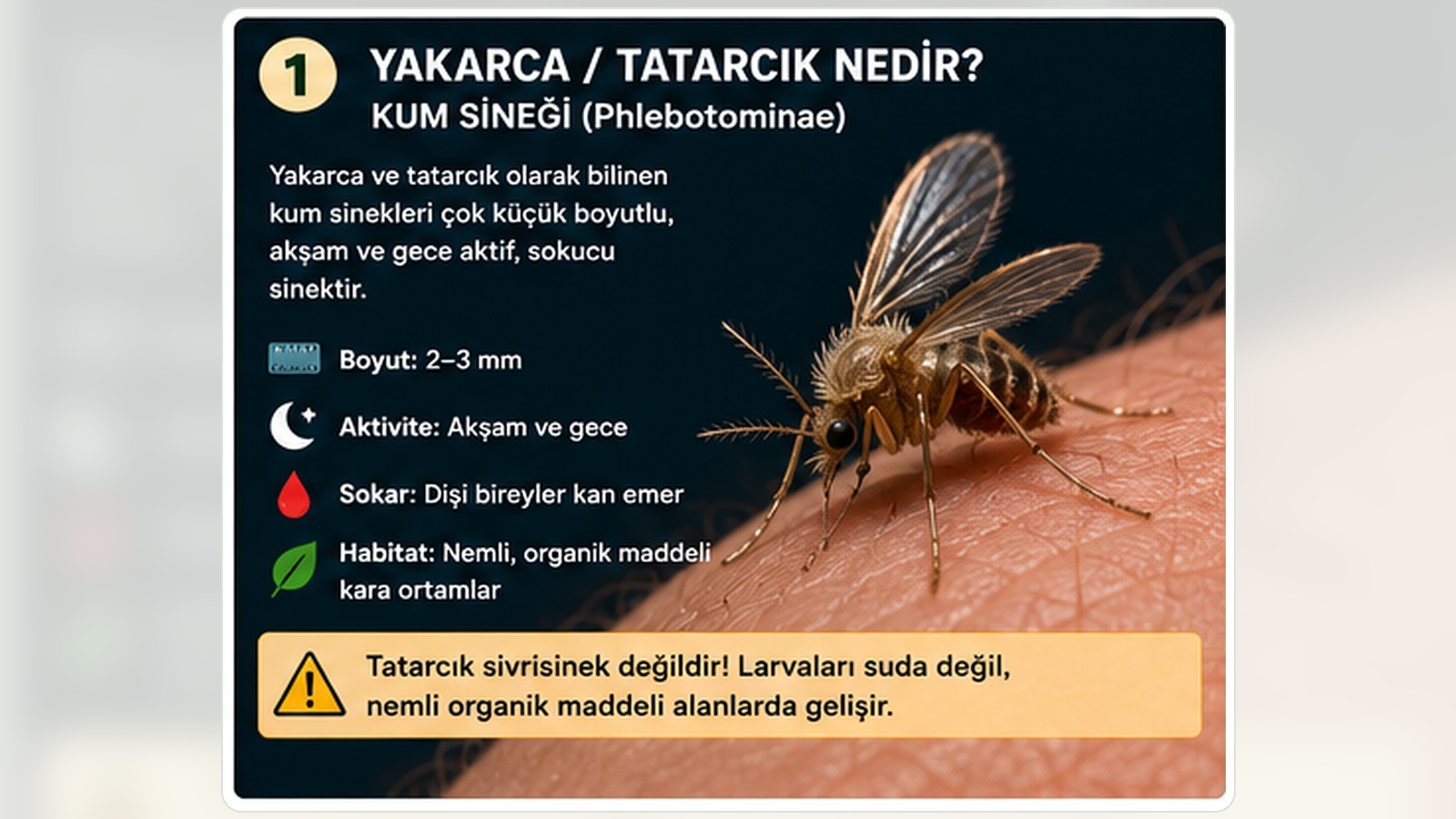 1

YAKARCA / TATARCIK NEDİR?
KUM SİNEĞİ (Phlebotominae)

Yakarca ve tatarcık olarak bilinen kum sinekleri çok küçük boyutlu, akşam ve gece aktif, sokucu sinektir.

Boyut: 2–3 mm

Aktivite: Akşam ve gece

Sokar: Dişi bireyler kan emer

Habitat: Nemli, organik maddeli kara ortamlar

Tatarcık sivrisinek değildir! Larvaları suda değil, nemli organik maddeli alanlarda gelişir.